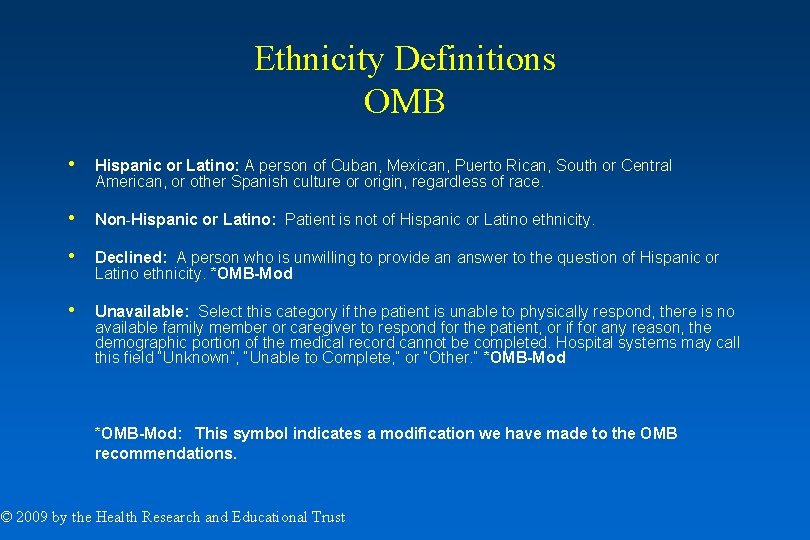 Ethnicity Definitions
OMB

• Hispanic or Latino: A person of Cuban, Mexican, Puerto Rican, South or Central American, or other Spanish culture or origin, regardless of race.

• Non-Hispanic or Latino: Patient is not of Hispanic or Latino ethnicity.

• Declined: A person who is unwilling to provide an answer to the question of Hispanic or Latino ethnicity. *OMB-Mod

• Unavailable: Select this category if the patient is unable to physically respond, there is no available family member or caregiver to respond for the patient, or if for any reason, the demographic portion of the medical record cannot be completed. Hospital systems may call this field "Unknown", "Unable to Complete," or "Other." *OMB-Mod

*OMB-Mod: This symbol indicates a modification we have made to the OMB recommendations.

© 2009 by the Health Research and Educational Trust